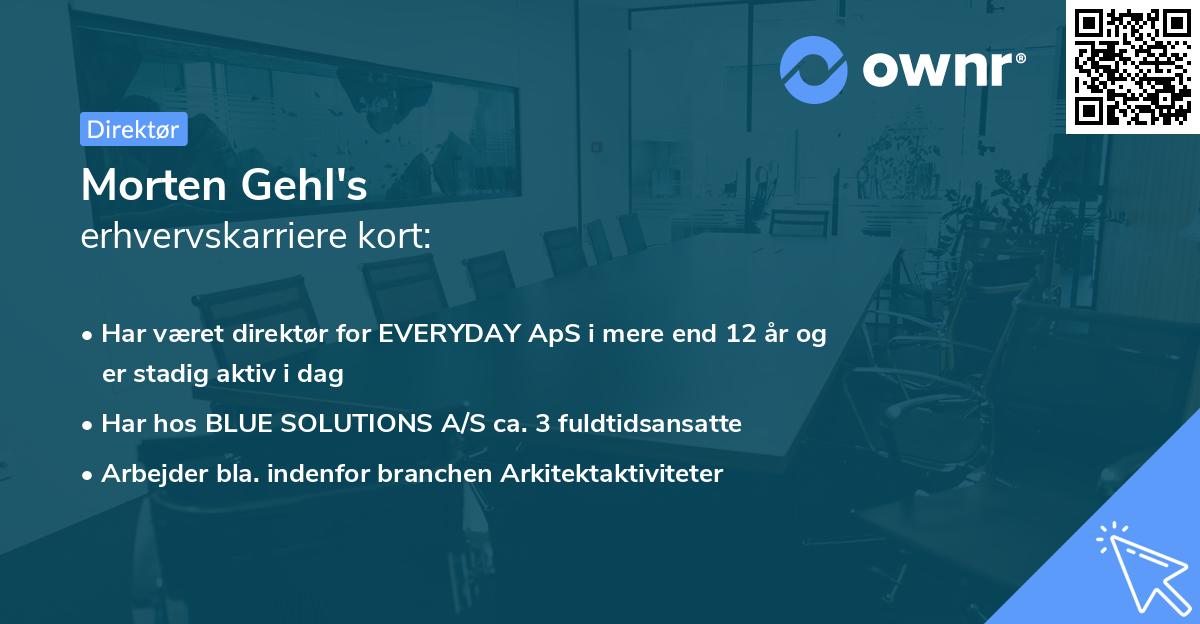 ownr®

Direktør

Morten Gehl's
erhvervskarriere kort:

• Har været direktør for EVERYDAY ApS i mere end 12 år og er stadig aktiv i dag
• Har hos BLUE SOLUTIONS A/S ca. 3 fuldtidsansatte
• Arbejder bla. indenfor branchen Arkitektaktiviteter